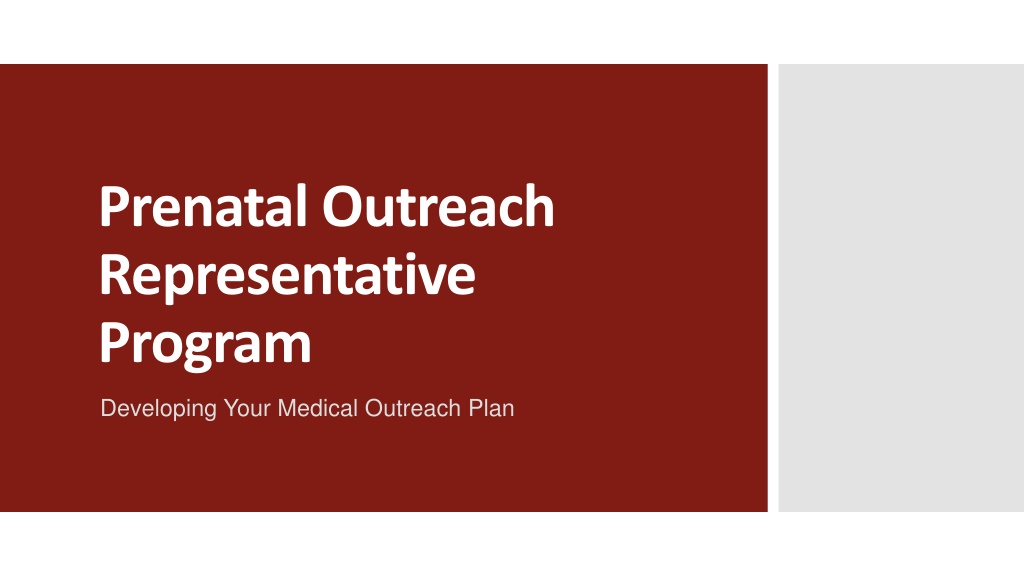 Prenatal Outreach Representative Program

Developing Your Medical Outreach Plan